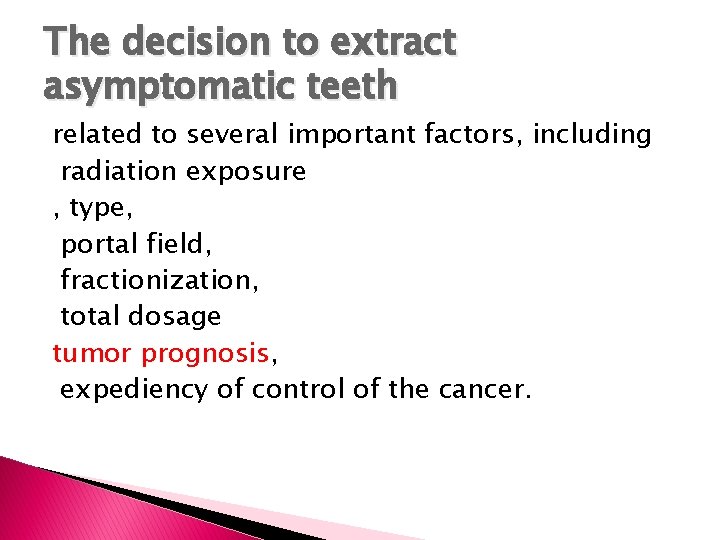 The decision to extract asymptomatic teeth

related to several important factors, including
radiation exposure
, type,
portal field,
fractionization,
total dosage
tumor prognosis,
expediency of control of the cancer.